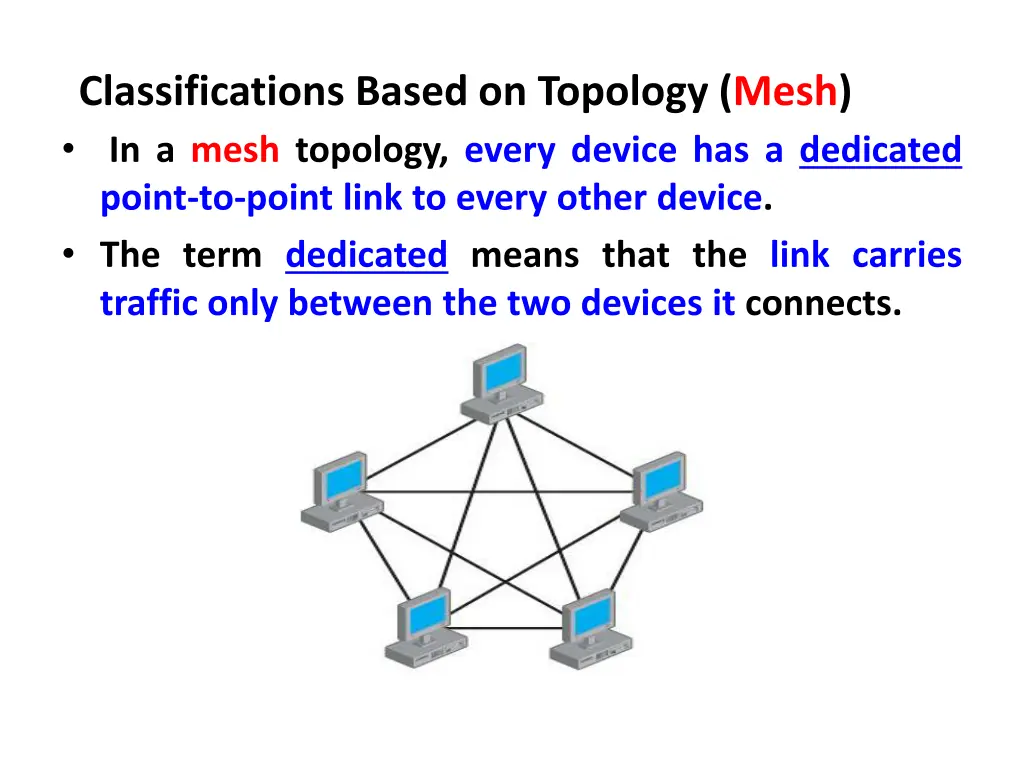 Classifications Based on Topology (Mesh)

• In a mesh topology, every device has a dedicated point-to-point link to every other device.

• The term dedicated means that the link carries traffic only between the two devices it connects.